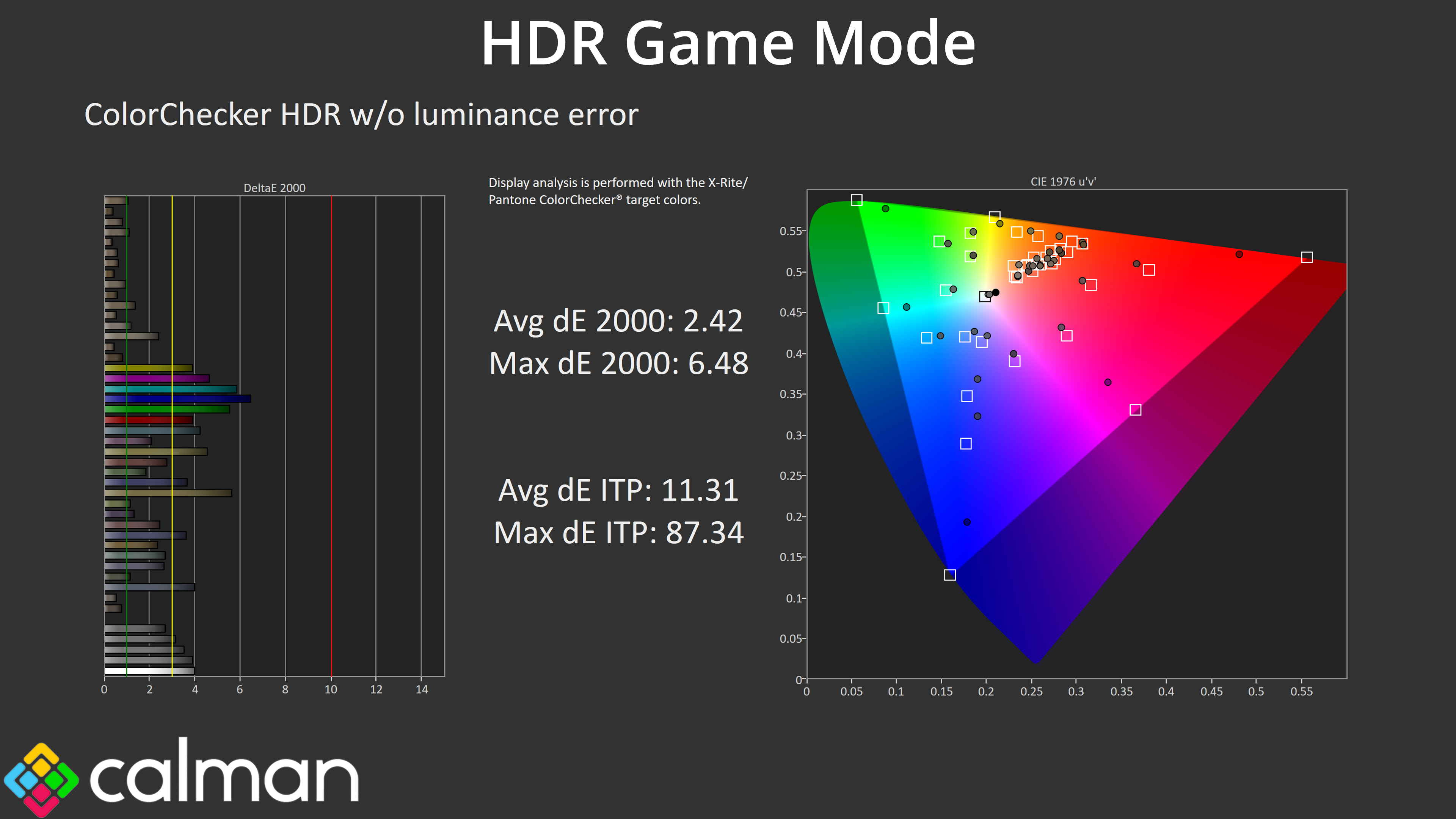 HDR Game Mode

ColorChecker HDR w/o luminance error

DeltaE 2000

0 2 4 6 8 10 12 14

Display analysis is performed with the X-Rite/ Pantone ColorChecker® target colors.

Avg dE 2000: 2.42
Max dE 2000: 6.48

Avg dE ITP: 11.31
Max dE ITP: 87.34

CIE 1976 u'v'

0.55
0.5
0.45
0.4
0.35
0.3
0.25
0.2
0.15
0.1
0.05
0

0 0.05 0.1 0.15 0.2 0.25 0.3 0.35 0.4 0.45 0.5 0.55

calman